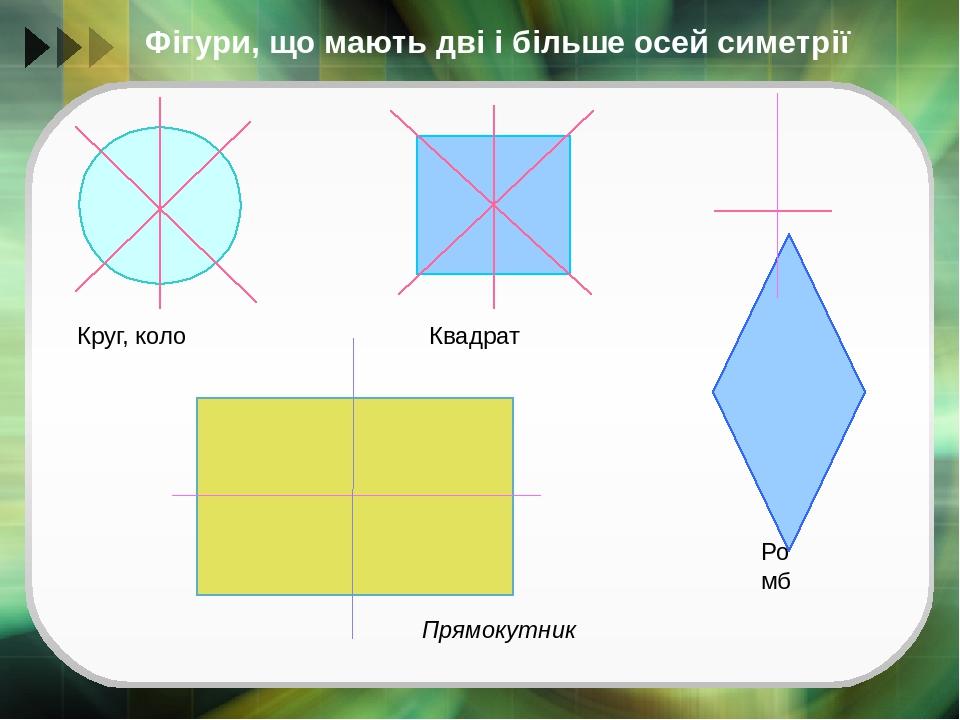 Фігури, що мають дві і більше осей симетрії

Круг, коло

Квадрат

Ро
мб

Прямокутник